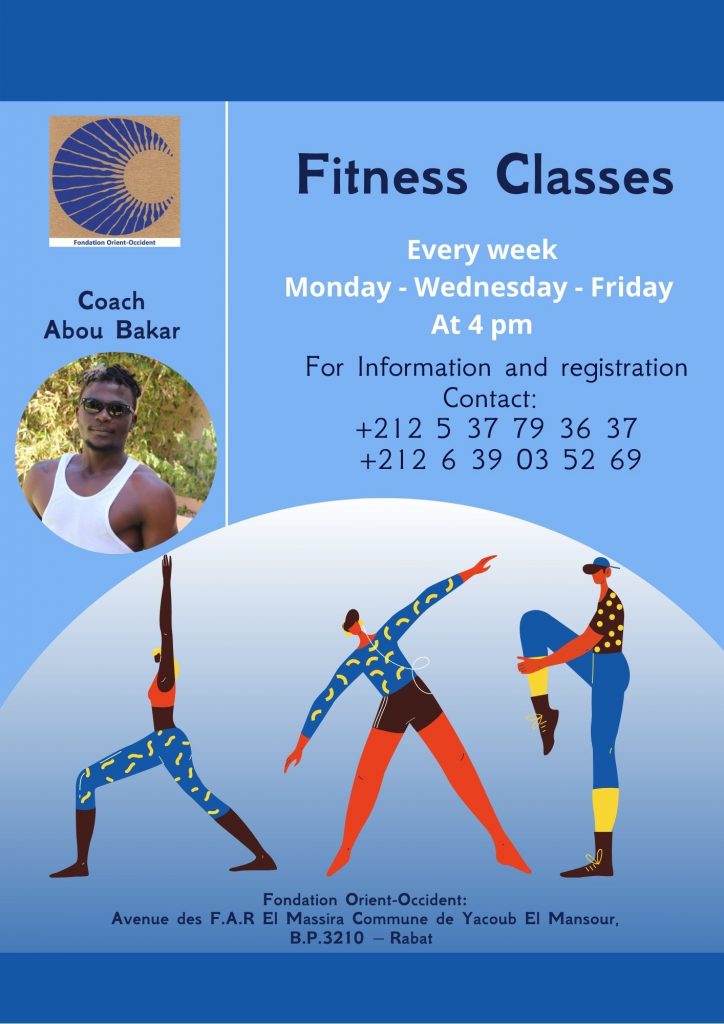 Fondation Orient-Occident

Coach
Abou Bakar

Fitness Classes

Every week
Monday - Wednesday - Friday
At 4 pm

For Information and registration
Contact:
+212 5 37 79 36 37
+212 6 39 03 52 69

Fondation Orient-Occident:
Avenue des F.A.R El Massira Commune de Yacoub El Mansour,
B.P.3210 – Rabat